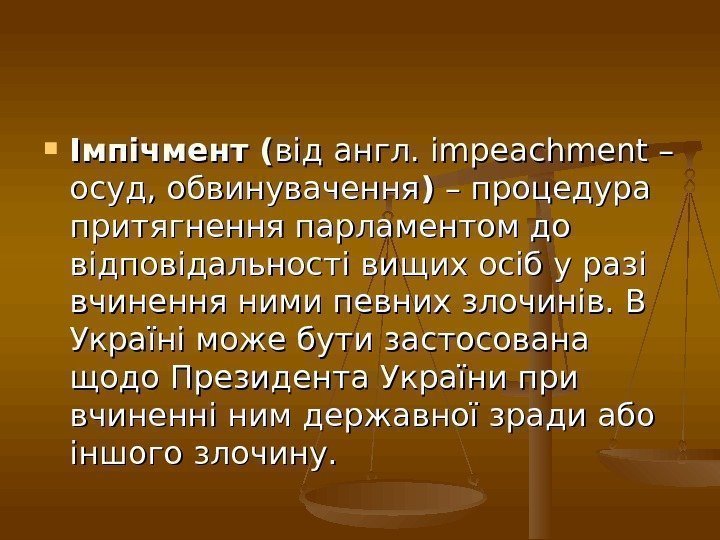 Імпічмент (від англ. impeachment – осуд, обвинувачення) – процедура притягнення парламентом до відповідальності вищих осіб у разі вчинення ними певних злочинів. В Україні може бути застосована щодо Президента України при вчиненні ним державної зради або іншого злочину.